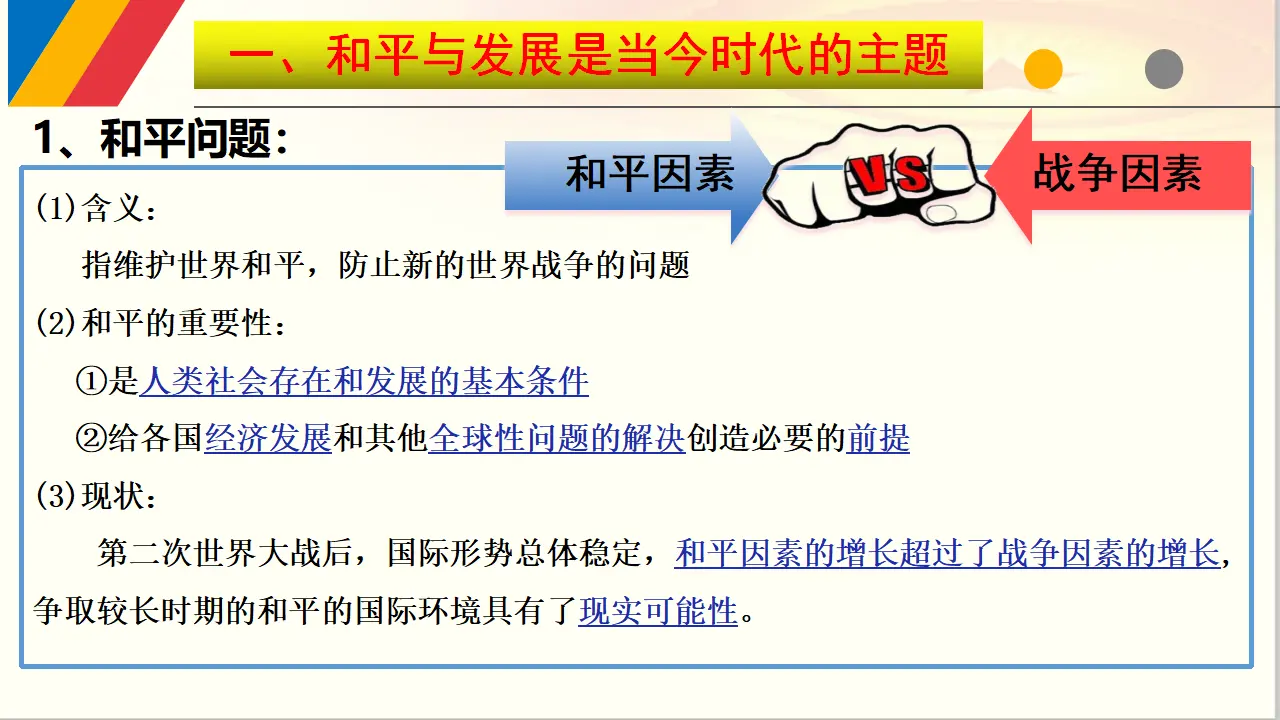 一、和平与发展是当今时代的主题

1、和平问题：

和平因素

VS

战争因素

(1)含义：

指维护世界和平，防止新的世界战争的问题

(2)和平的重要性：

①是人类社会存在和发展的基本条件

②给各国经济发展和其他全球性问题的解决创造必要的前提

(3)现状：

第二次世界大战后，国际形势总体稳定，和平因素的增长超过了战争因素的增长，争取较长时期的和平的国际环境具有了现实可能性。